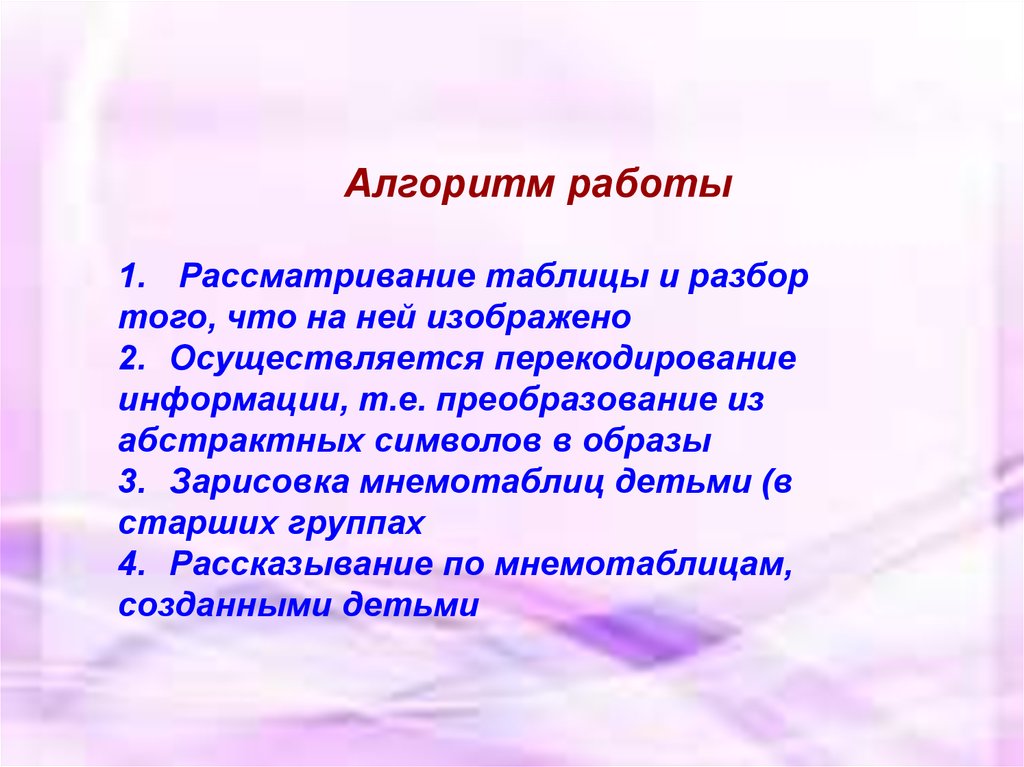 Алгоритм работы

1. Рассматривание таблицы и разбор того, что на ней изображено
2. Осуществляется перекодирование информации, т.е. преобразование из абстрактных символов в образы
3. Зарисовка мнемотаблиц детьми (в старших группах
4. Рассказывание по мнемотаблицам, созданными детьми